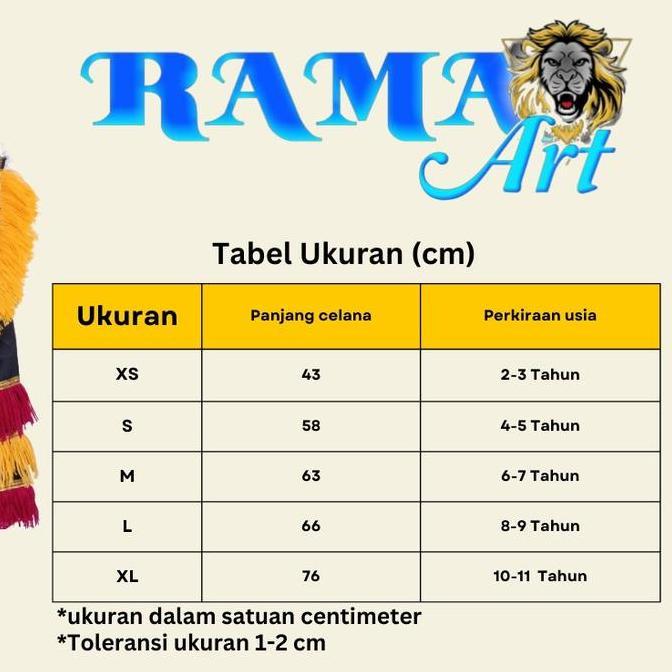 RAMA Art

Tabel Ukuran (cm)

| Ukuran | Panjang celana | Perkiraan usia |
|---|---|---|
| XS | 43 | 2-3 Tahun |
| S | 58 | 4-5 Tahun |
| M | 63 | 6-7 Tahun |
| L | 66 | 8-9 Tahun |
| XL | 76 | 10-11 Tahun |

*ukuran dalam satuan centimeter
*Toleransi ukuran 1-2 cm